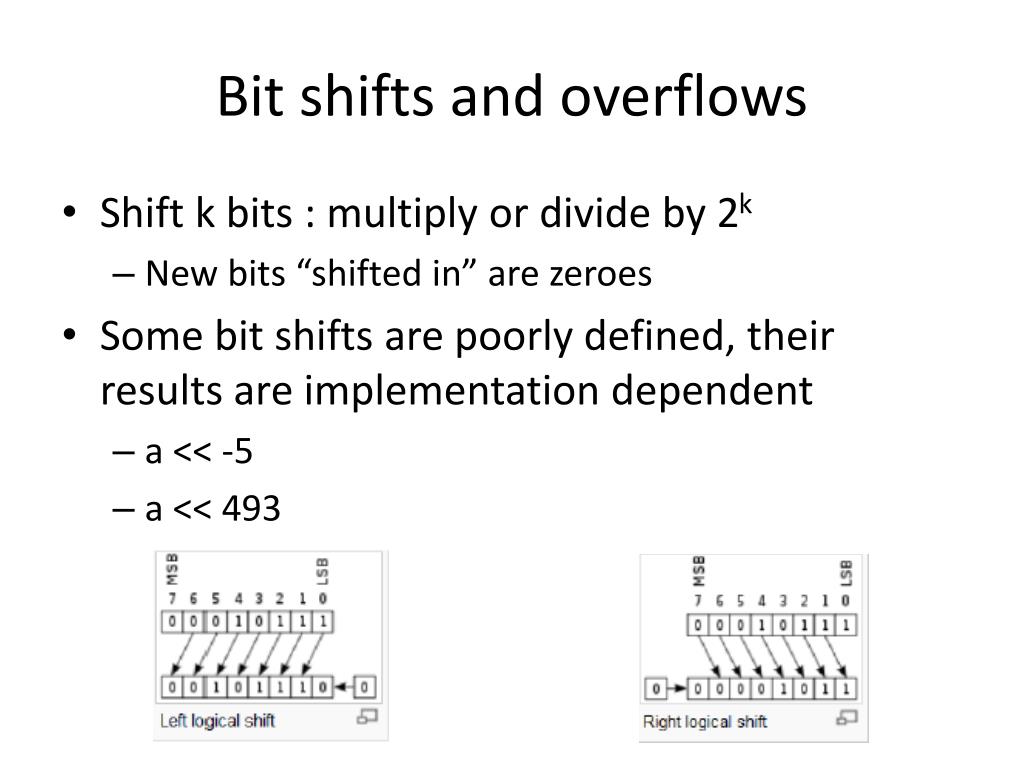 Bit shifts and overflows

• Shift k bits : multiply or divide by $2^k$
– New bits “shifted in” are zeroes
• Some bit shifts are poorly defined, their results are implementation dependent
– a << -5
– a << 493

MSB LSB
7 6 5 4 3 2 1 0
0 0 0 1 0 1 1 1
0 0 1 0 1 1 1 0 0
Left logical shift

MSB LSB
7 6 5 4 3 2 1 0
0 0 0 1 0 1 1 1
0 0 0 0 0 1 0 1 1
Right logical shift